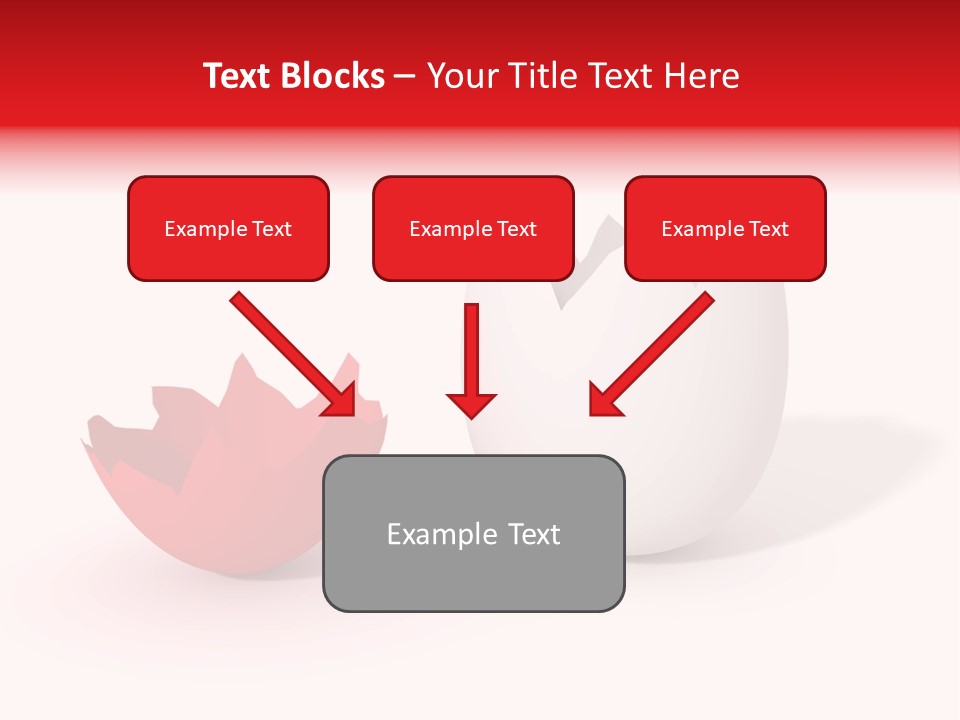 Text Blocks – Your Title Text Here

Example Text

Example Text

Example Text

Example Text